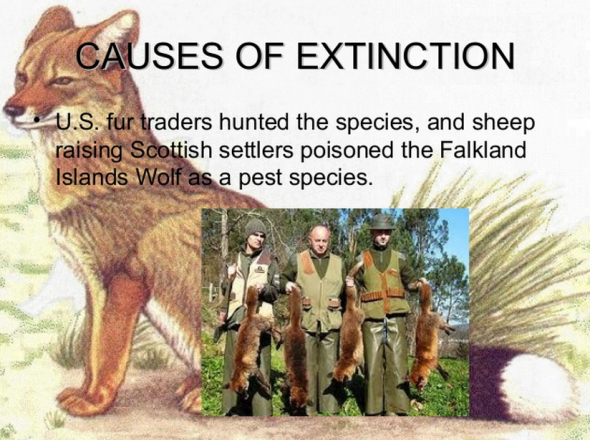 CAUSES OF EXTINCTION

• U.S. fur traders hunted the species, and sheep raising Scottish settlers poisoned the Falkland Islands Wolf as a pest species.